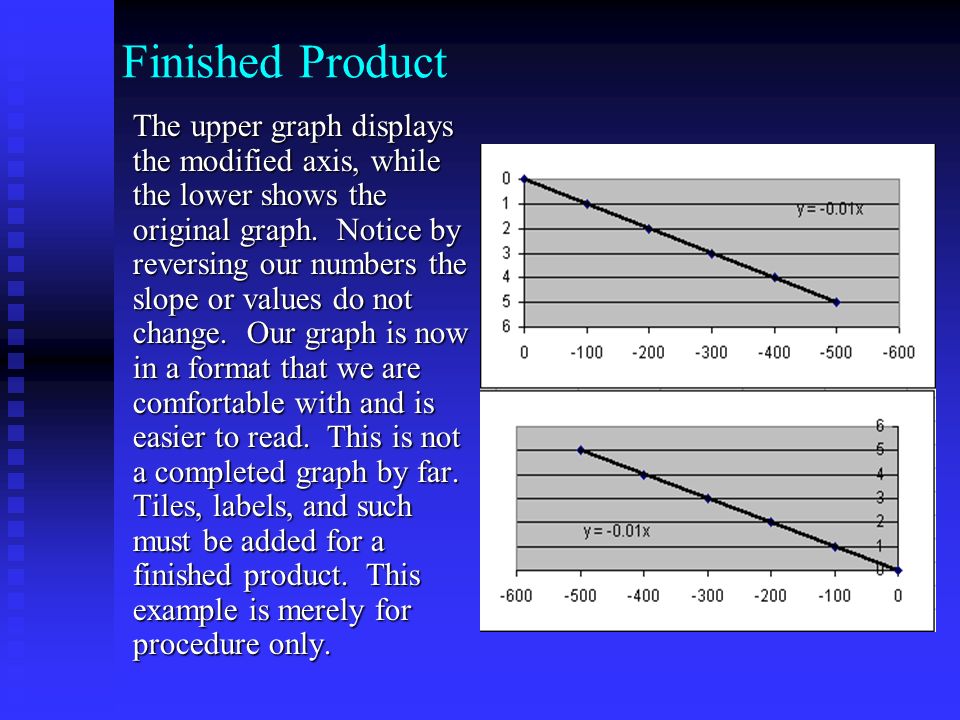 Finished Product

The upper graph displays the modified axis, while the lower shows the original graph. Notice by reversing our numbers the slope or values do not change. Our graph is now in a format that we are comfortable with and is easier to read. This is not a completed graph by far. Tiles, labels, and such must be added for a finished product. This example is merely for procedure only.

0
1
2
3
4
5
6
y = -0.01x
0 -100 -200 -300 -400 -500 -600

6
5
4
3
2
1
0
y = -0.01x
-600 -500 -400 -300 -200 -100 0